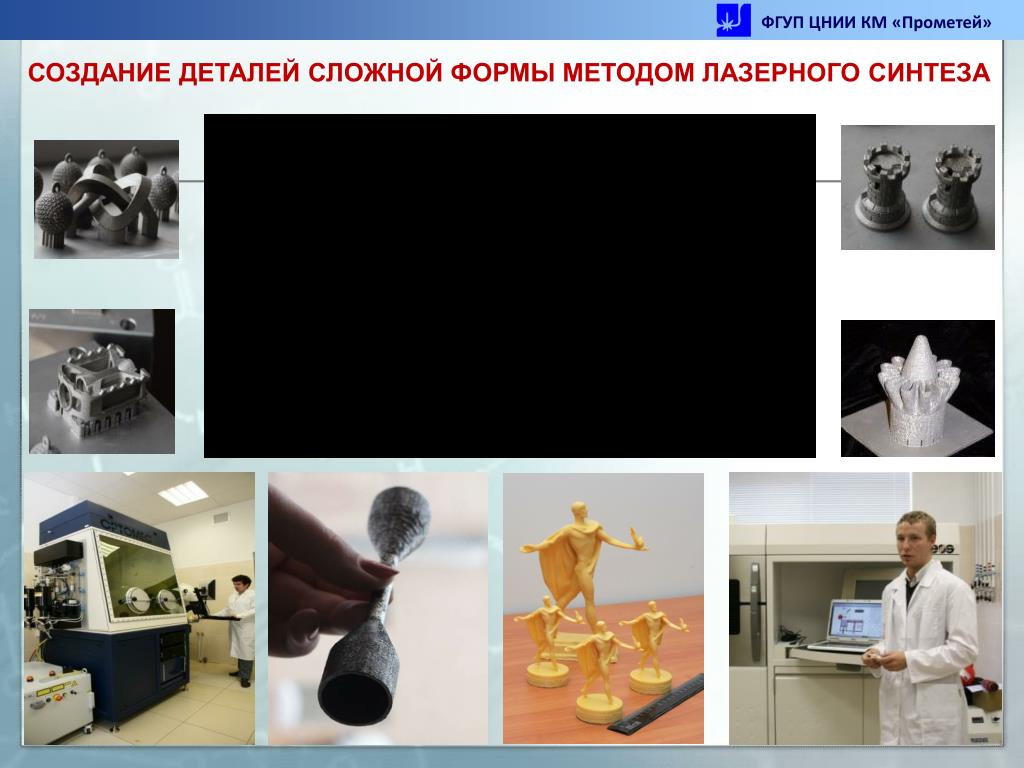 ФГУП ЦНИИ КМ «Прометей»

СОЗДАНИЕ ДЕТАЛЕЙ СЛОЖНОЙ ФОРМЫ МЕТОДОМ ЛАЗЕРНОГО СИНТЕЗА